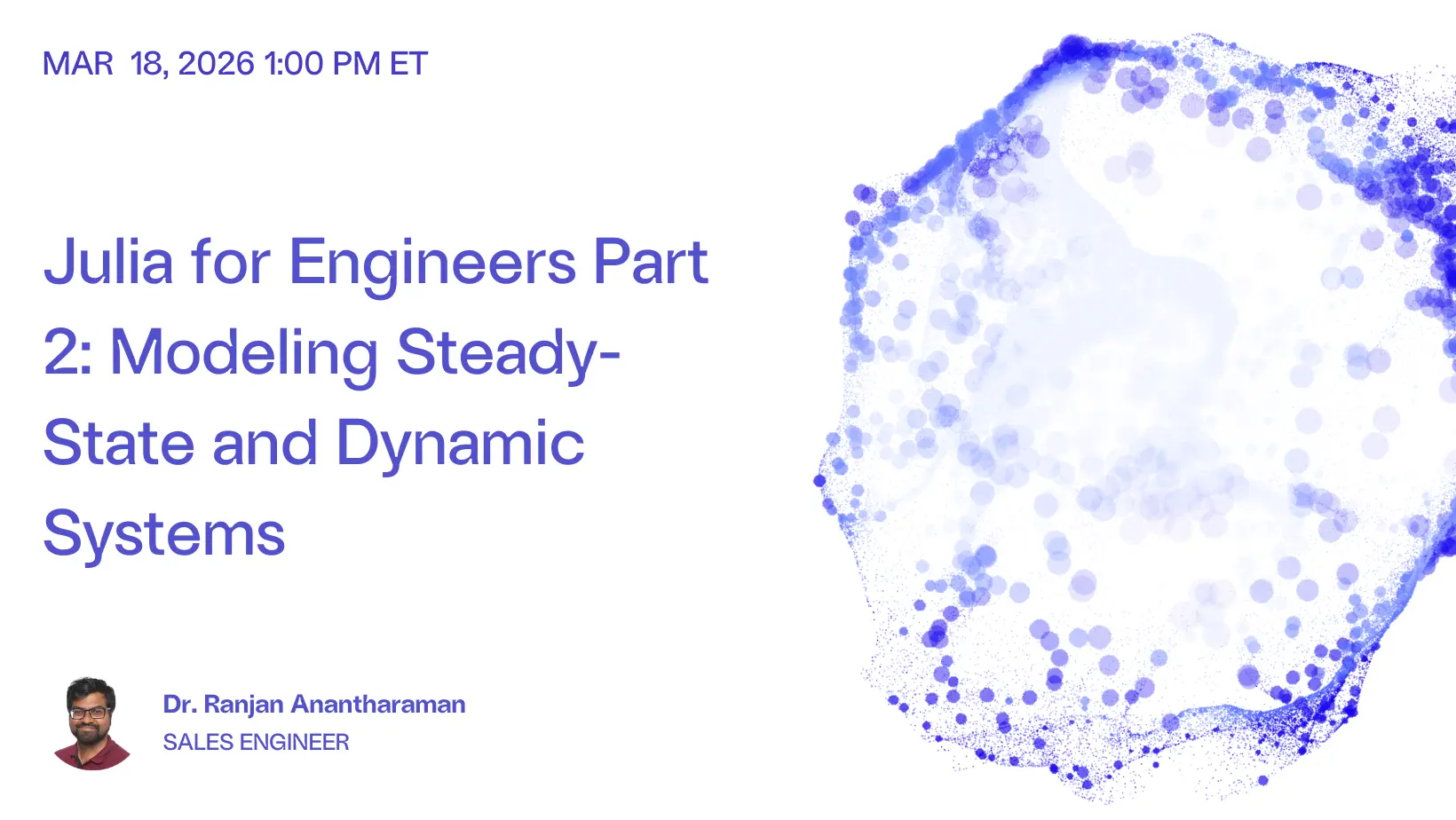 MAR 18, 2026 1:00 PM ET

Julia for Engineers Part 2: Modeling Steady-State and Dynamic Systems

Dr. Ranjan Anantharaman
SALES ENGINEER